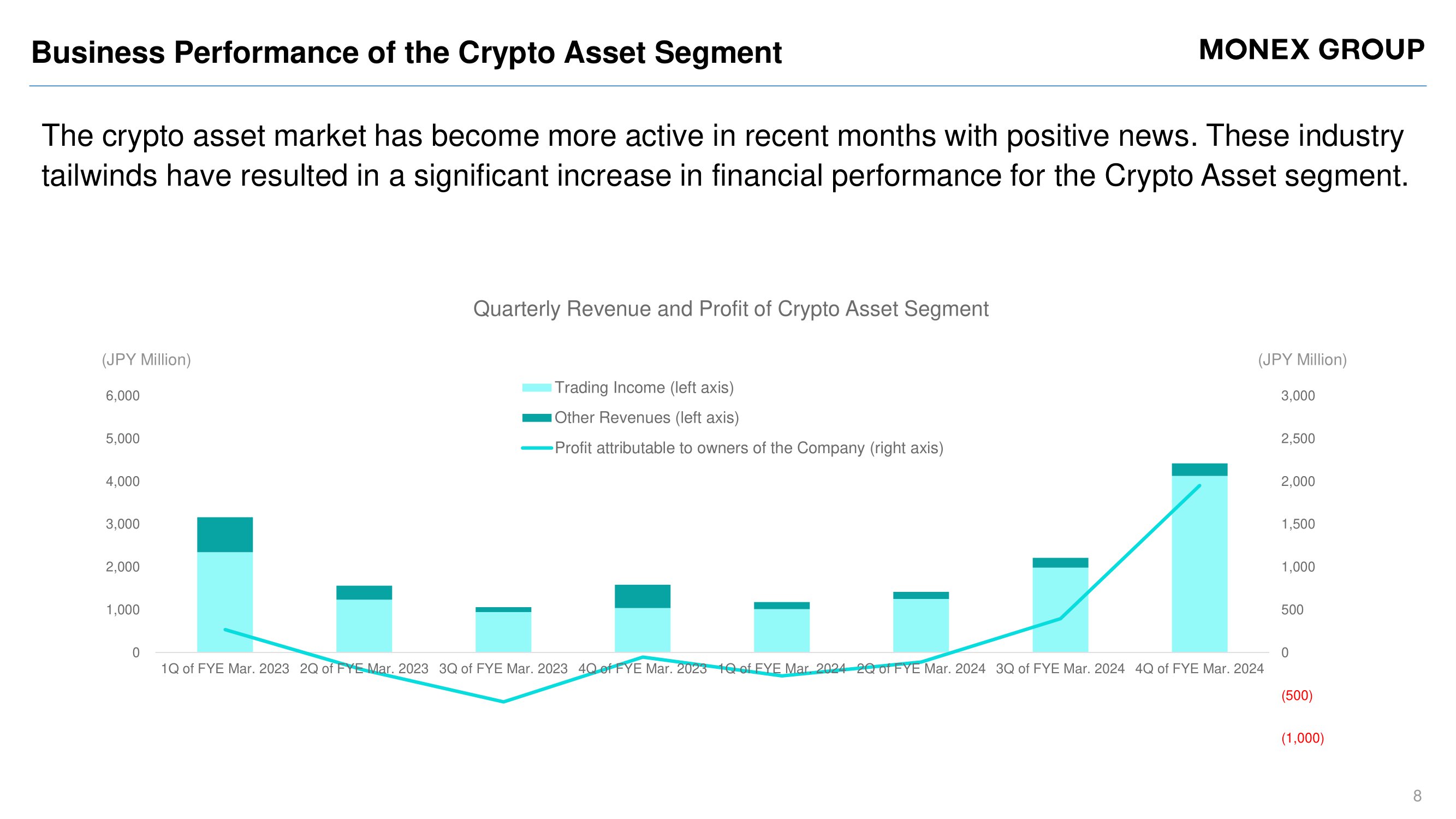 Business Performance of the Crypto Asset Segment

MONEX GROUP

The crypto asset market has become more active in recent months with positive news. These industry tailwinds have resulted in a significant increase in financial performance for the Crypto Asset segment.

Quarterly Revenue and Profit of Crypto Asset Segment

(JPY Million)

(JPY Million)

Trading Income (left axis)
Other Revenues (left axis)
Profit attributable to owners of the Company (right axis)

6,000
5,000
4,000
3,000
2,000
1,000
0

3,000
2,500
2,000
1,500
1,000
500
0
(500)
(1,000)

1Q of FYE Mar. 2023
2Q of FYE Mar. 2023
3Q of FYE Mar. 2023
4Q of FYE Mar. 2023
1Q of FYE Mar. 2024
2Q of FYE Mar. 2024
3Q of FYE Mar. 2024
4Q of FYE Mar. 2024

8